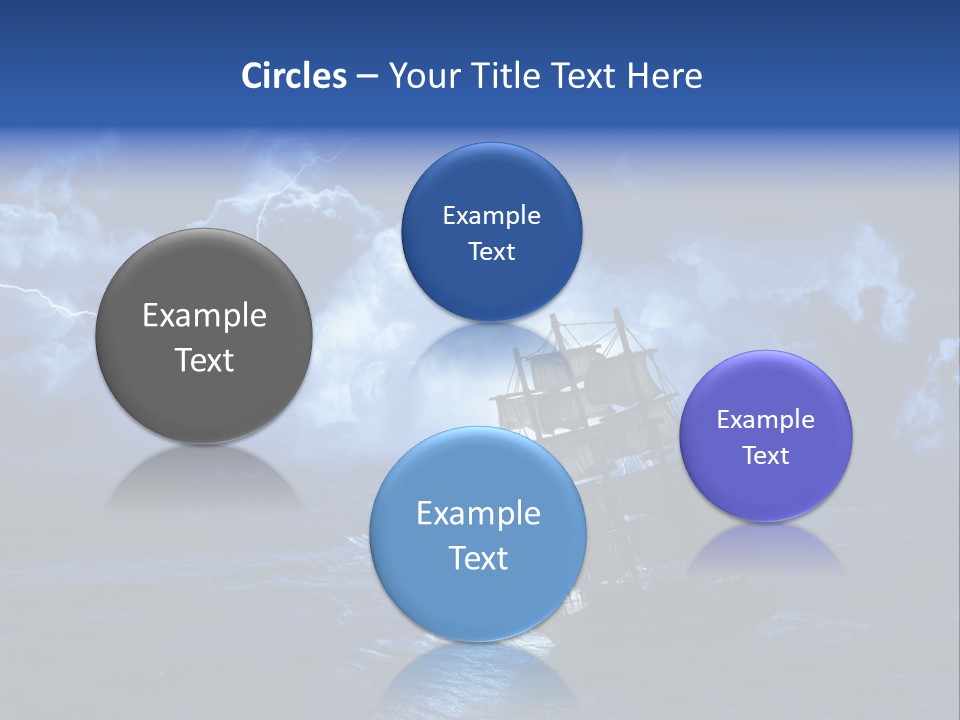 Circles – Your Title Text Here

Example Text

Example Text

Example Text

Example Text